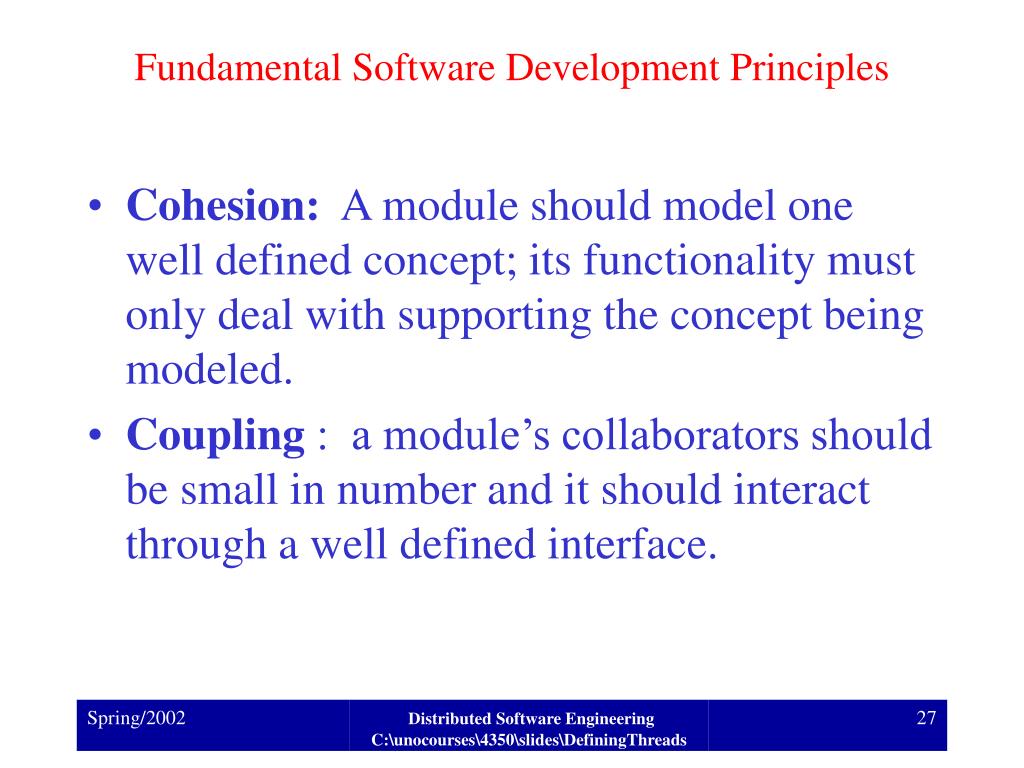 Fundamental Software Development Principles

• Cohesion: A module should model one well defined concept; its functionality must only deal with supporting the concept being modeled.

• Coupling : a module's collaborators should be small in number and it should interact through a well defined interface.

Spring/2002

Distributed Software Engineering
C:\unocourses\4350\slides\DefiningThreads

27